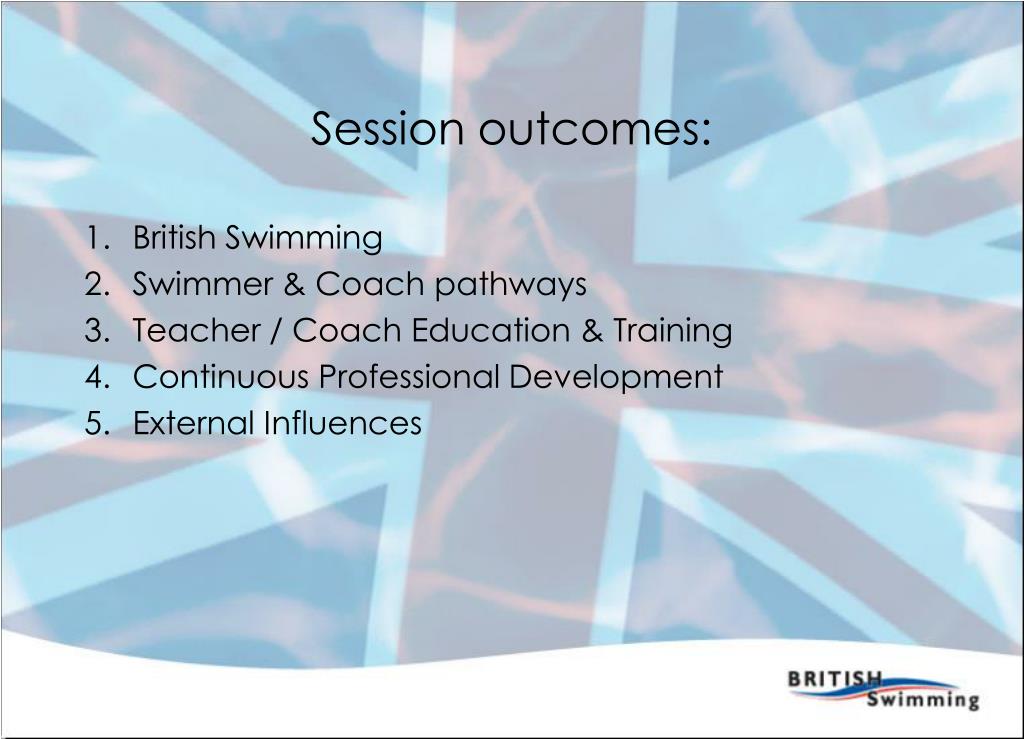 Session outcomes:

1. British Swimming
2. Swimmer & Coach pathways
3. Teacher / Coach Education & Training
4. Continuous Professional Development
5. External Influences

BRITISH Swimming